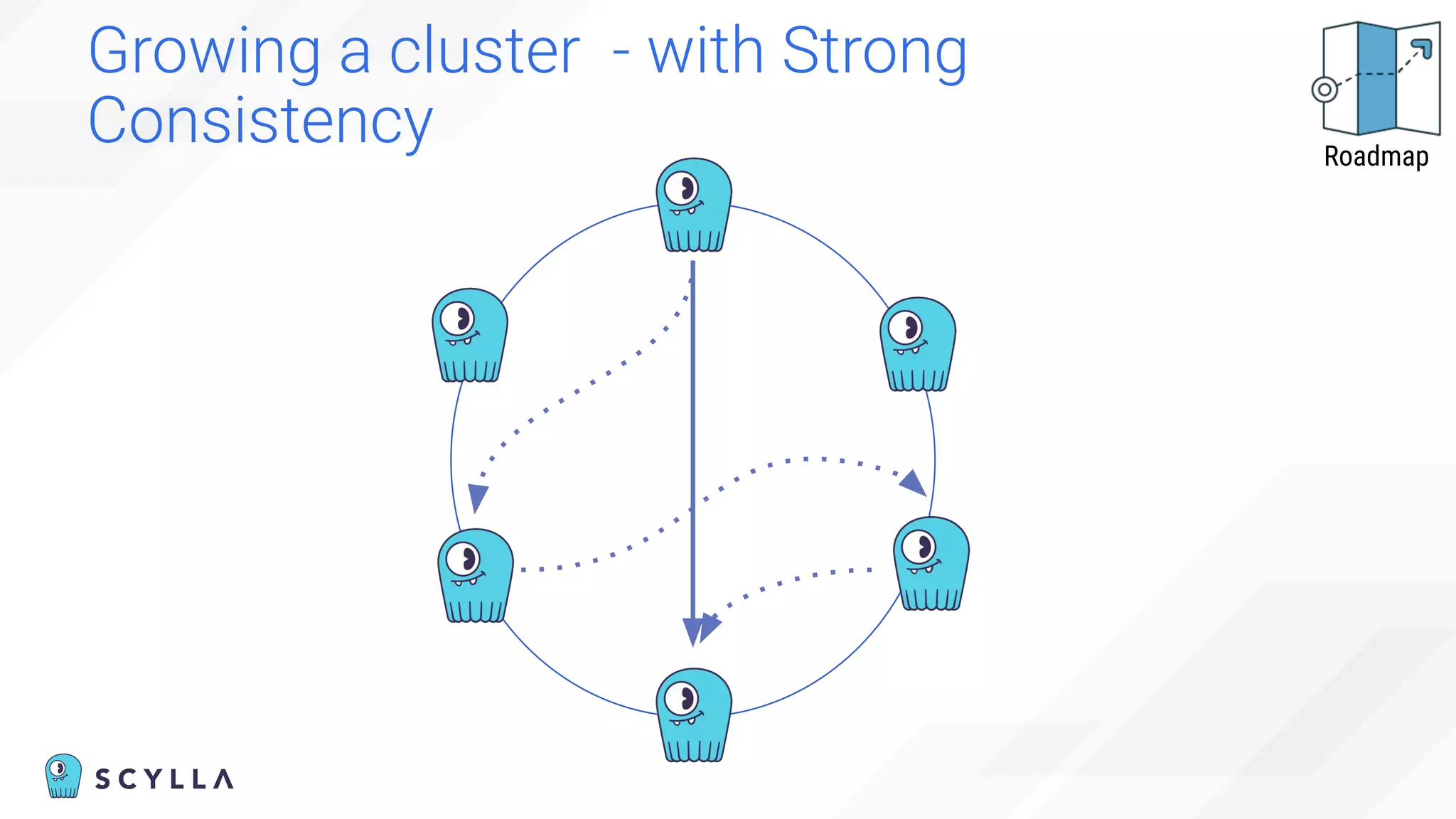 Growing a cluster - with Strong Consistency

Roadmap

SCYLLA